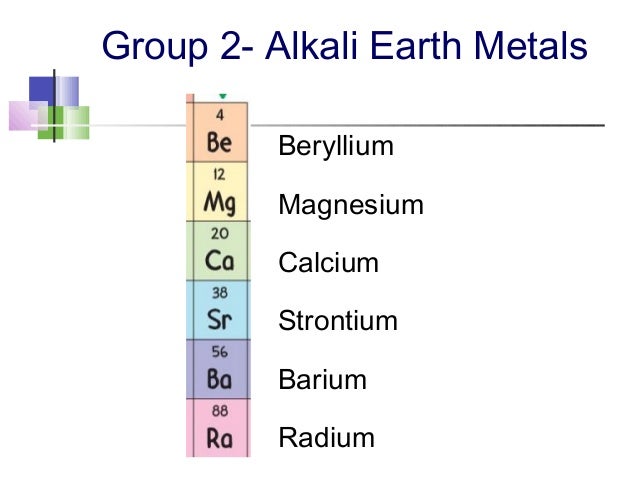 Group 2- Alkali Earth Metals

4
Be
Beryllium

12
Mg
Magnesium

20
Ca
Calcium

38
Sr
Strontium

56
Ba
Barium

88
Ra
Radium